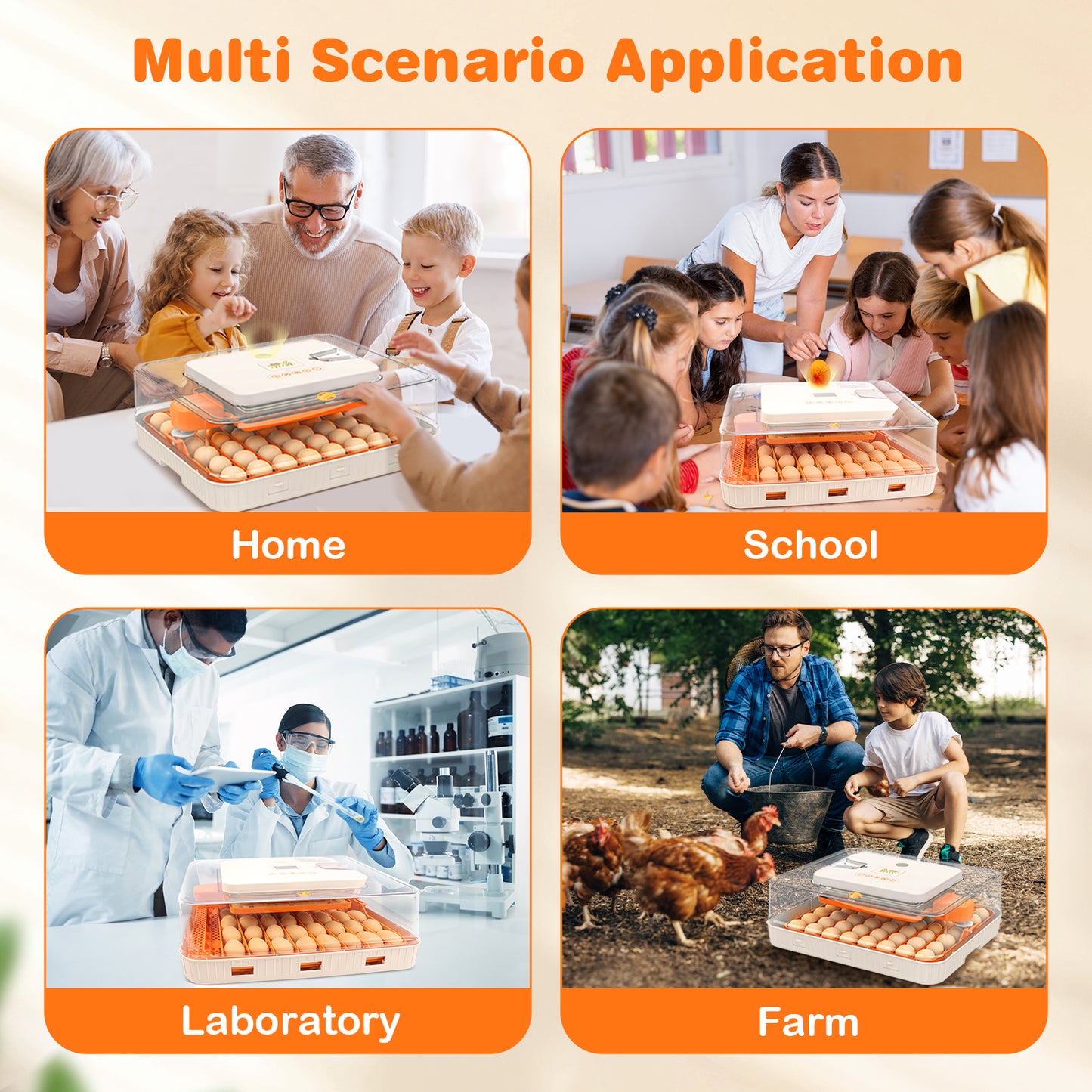 Multi Scenario Application

Home

School

Laboratory

Farm